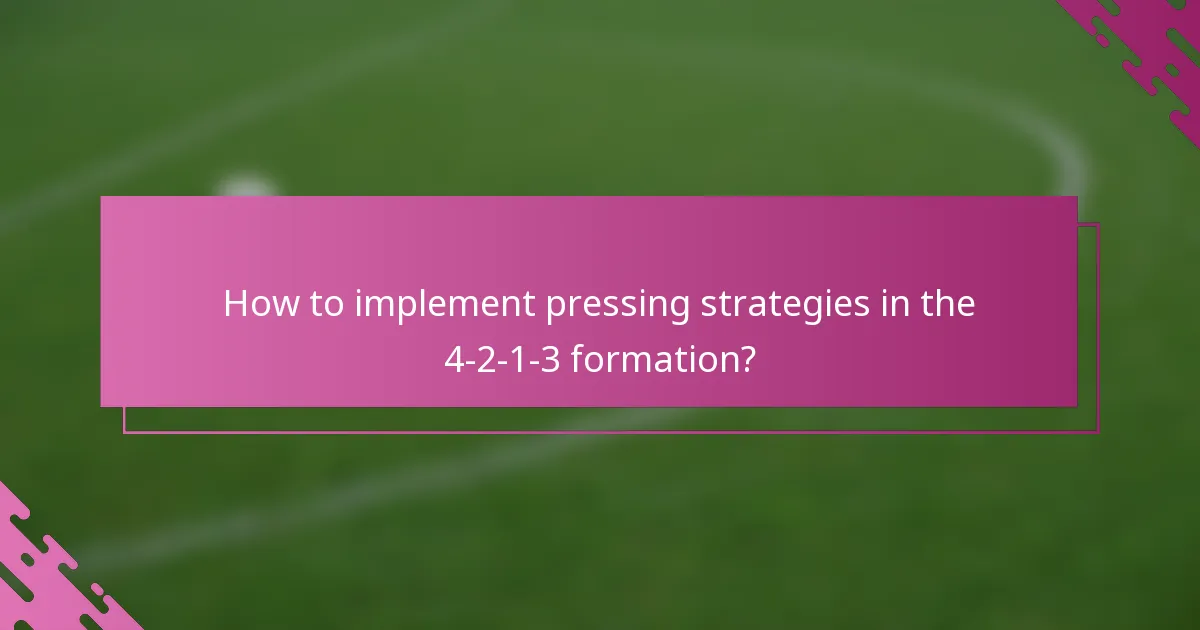 How to implement pressing strategies in the 4-2-1-3 formation?